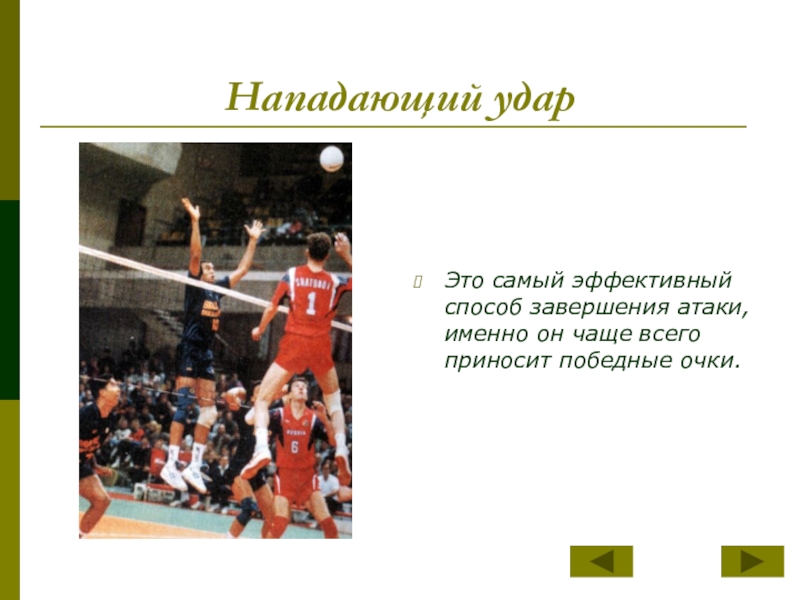 Нападающий удар

Это самый эффективный способ завершения атаки, именно он чаще всего приносит победные очки.